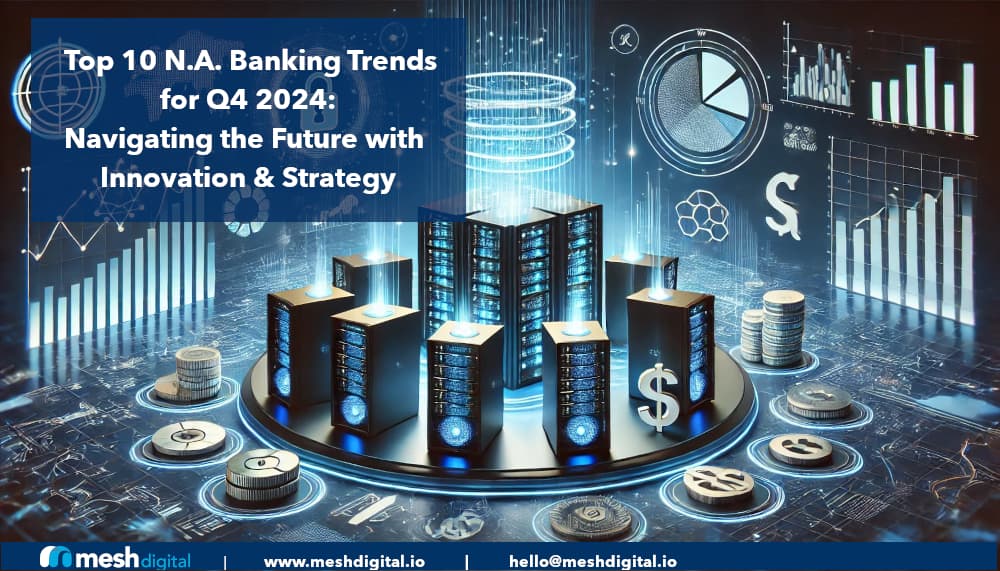 Top 10 N.A. Banking Trends for Q4 2024: Navigating the Future with Innovation & Strategy

$

$

mesh digital | www.meshdigital.io | hello@meshdigital.io